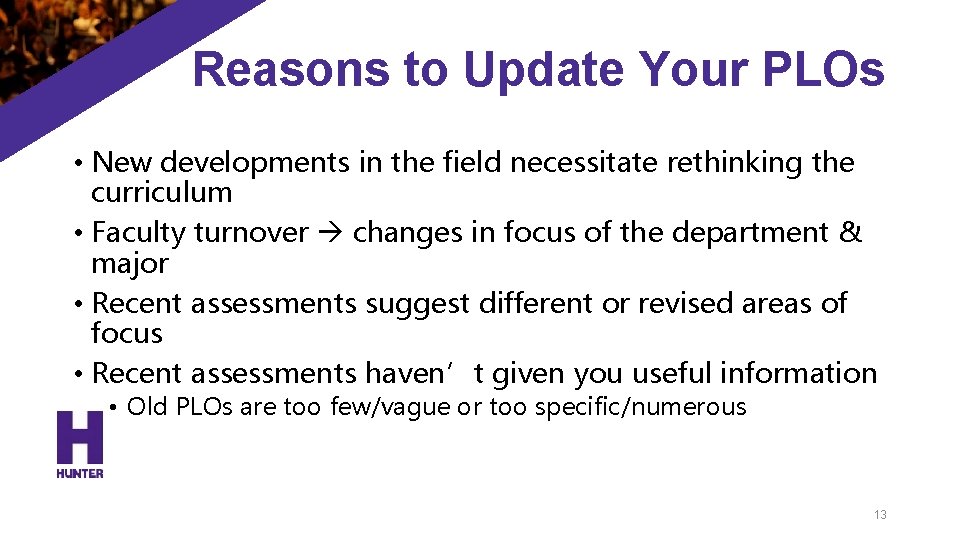 Reasons to Update Your PLOs

• New developments in the field necessitate rethinking the curriculum
• Faculty turnover → changes in focus of the department & major
• Recent assessments suggest different or revised areas of focus
• Recent assessments haven’t given you useful information
• Old PLOs are too few/vague or too specific/numerous

H
HUNTER

13